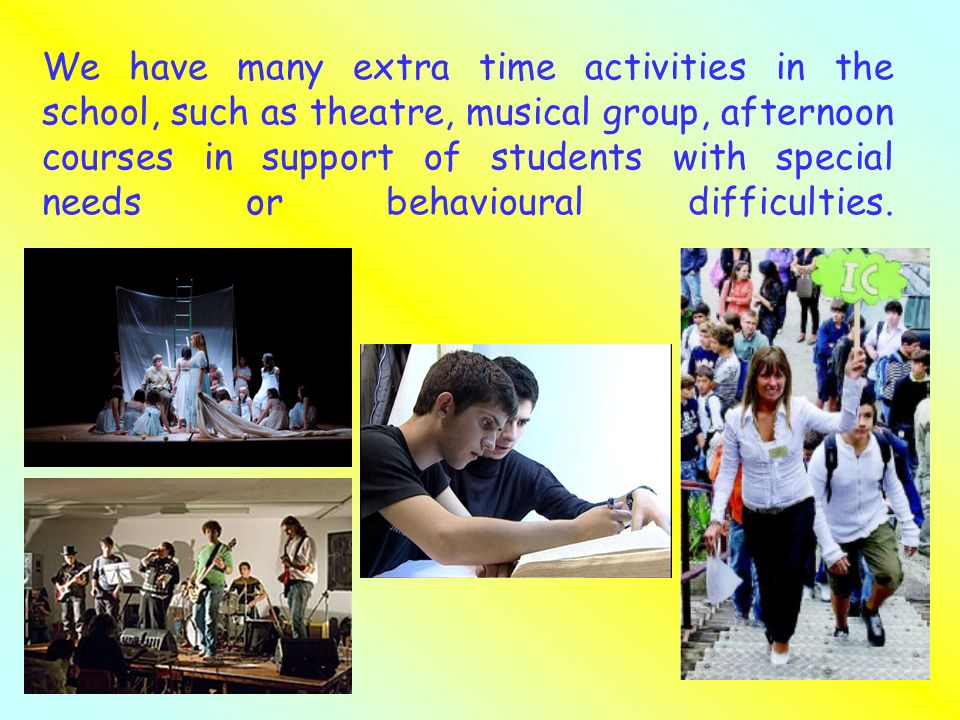 We have many extra time activities in the school, such as theatre, musical group, afternoon courses in support of students with special needs or behavioural difficulties.

IC